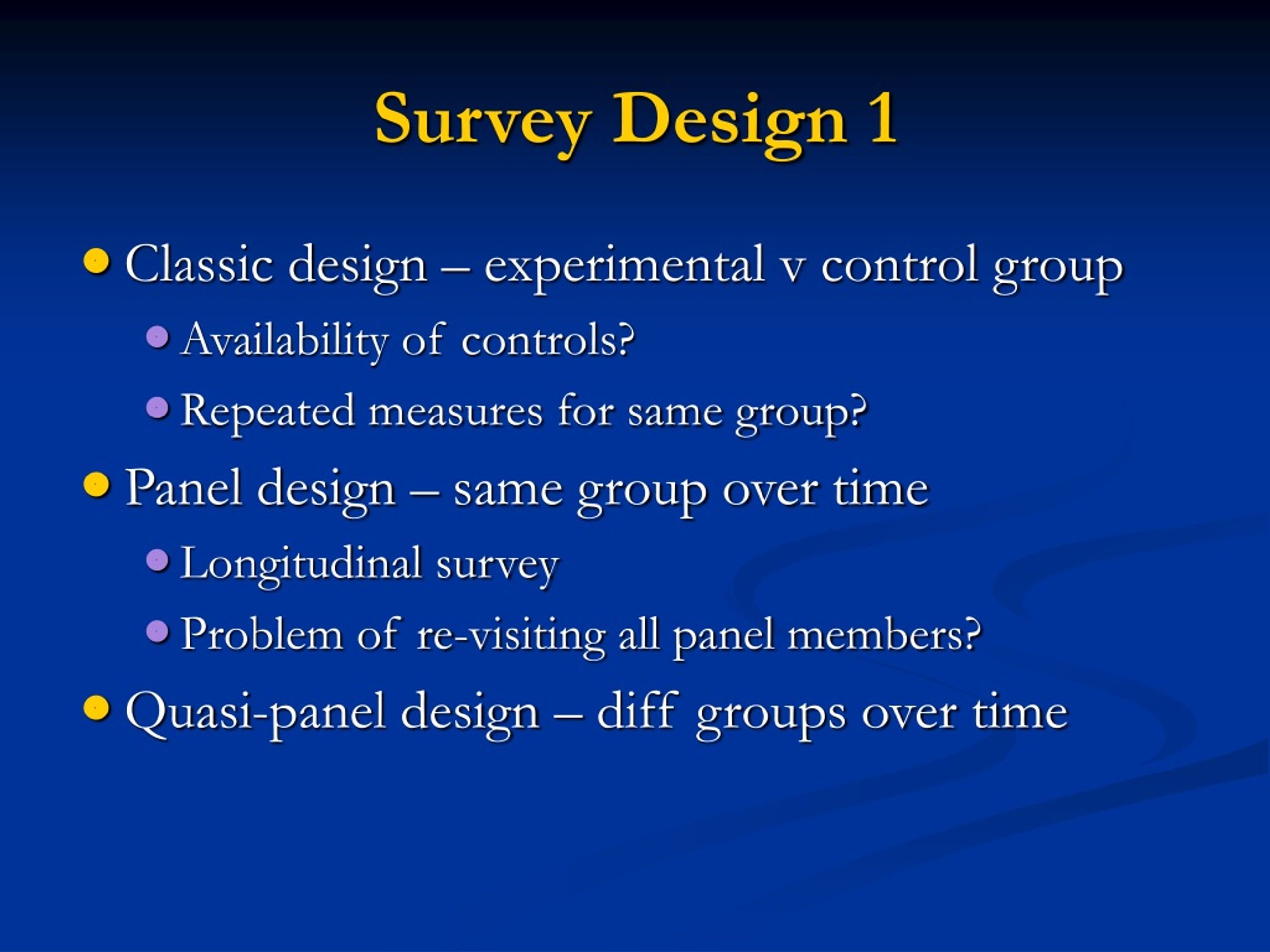 Survey Design 1

- Classic design – experimental v control group
  - Availability of controls?
  - Repeated measures for same group?
- Panel design – same group over time
  - Longitudinal survey
  - Problem of re-visiting all panel members?
- Quasi-panel design – diff groups over time